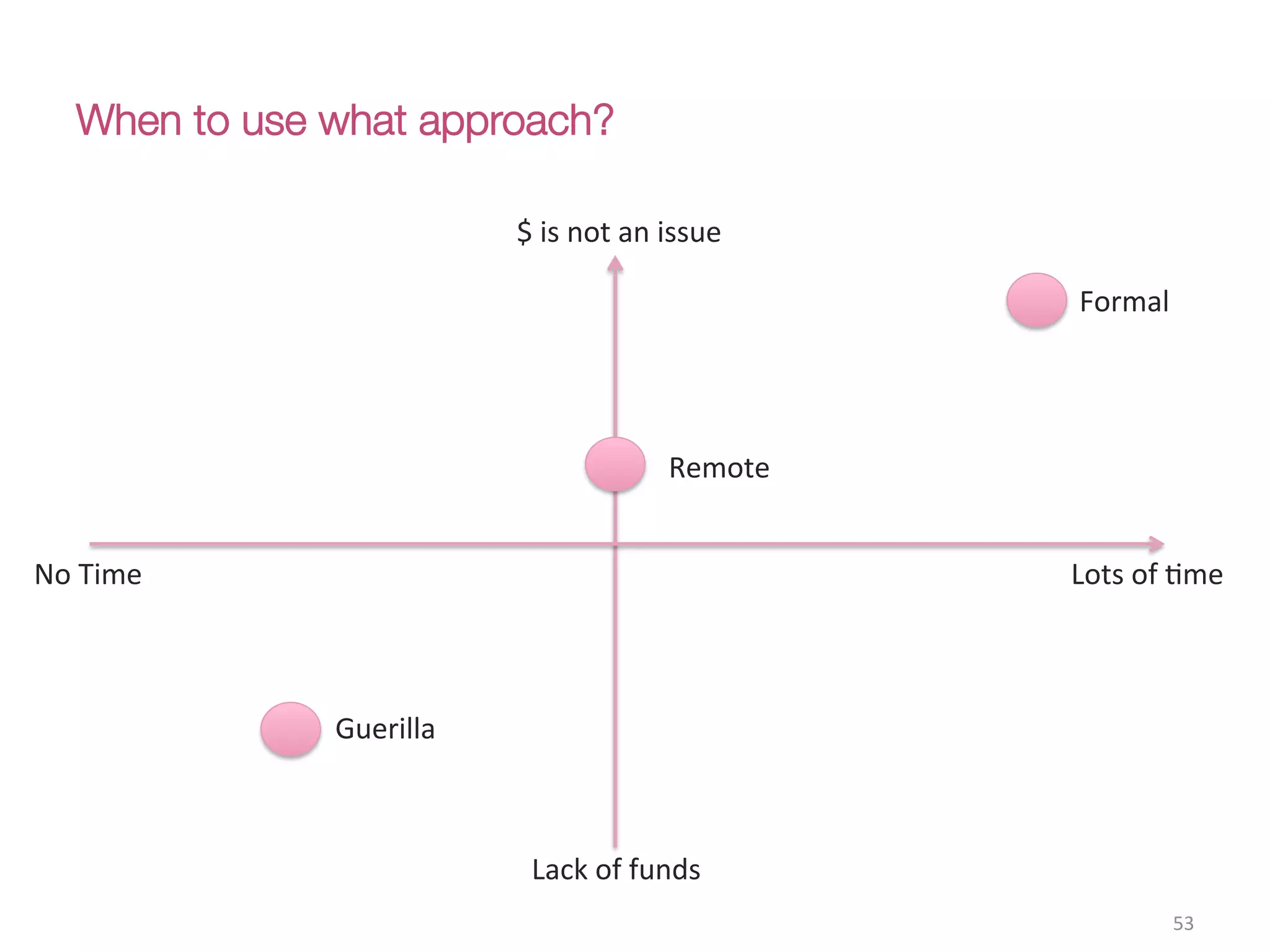 When to use what approach?

\$ is not an issue

Formal

Remote

No Time

Lots of time

Guerilla

Lack of funds

53